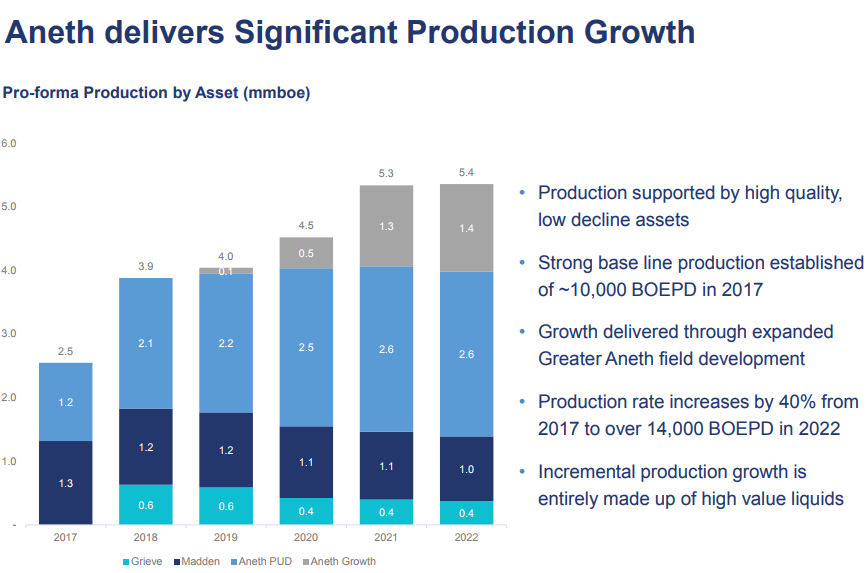 Aneth delivers Significant Production Growth

Pro-forma Production by Asset (mmboe)

6.0
5.0
4.0
3.0
2.0
1.0
-

2.5
1.2
1.3
2017

3.9
2.1
1.2
0.6
2018

4.0
0.1
2.2
1.2
0.6
2019

4.5
0.5
2.5
1.1
0.4
2020

5.3
1.3
2.6
1.1
0.4
2021

5.4
1.4
2.6
1.0
0.4
2022

Grieve Madden Aneth PUD Aneth Growth

• Production supported by high quality, low decline assets

• Strong base line production established of ~10,000 BOEPD in 2017

• Growth delivered through expanded Greater Aneth field development

• Production rate increases by 40% from 2017 to over 14,000 BOEPD in 2022

• Incremental production growth is entirely made up of high value liquids